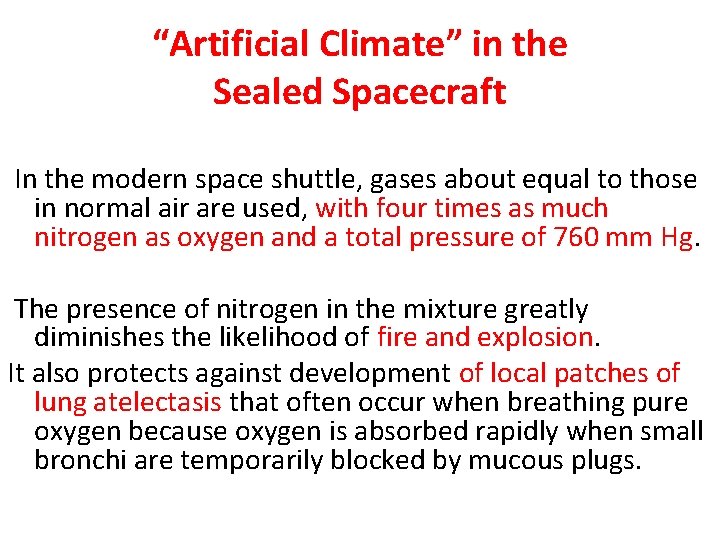 “Artificial Climate” in the Sealed Spacecraft

In the modern space shuttle, gases about equal to those in normal air are used, with four times as much nitrogen as oxygen and a total pressure of 760 mm Hg.

The presence of nitrogen in the mixture greatly diminishes the likelihood of fire and explosion.

It also protects against development of local patches of lung atelectasis that often occur when breathing pure oxygen because oxygen is absorbed rapidly when small bronchi are temporarily blocked by mucous plugs.